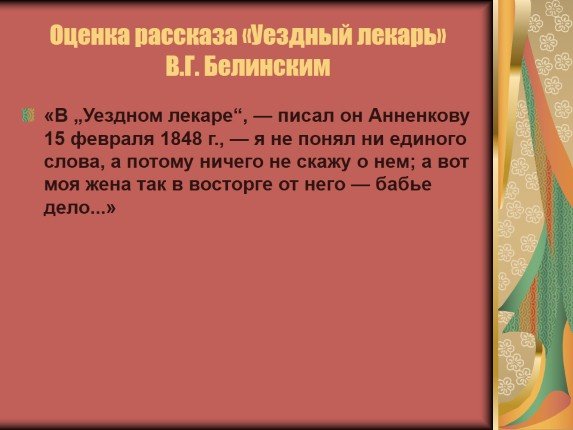 Оценка рассказа «Уездный лекарь» В.Г. Белинским

«В „Уездном лекаре“, — писал он Анненкову 15 февраля 1848 г., — я не понял ни единого слова, а потому ничего не скажу о нем; а вот моя жена так в восторге от него — бабье дело...»